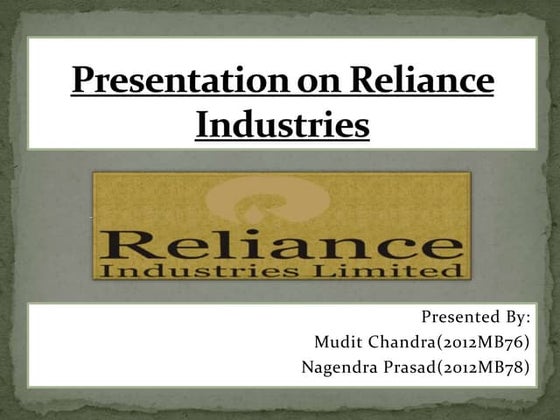 Presentation on Reliance Industries

Reliance
Industries Limited

Presented By:
Mudit Chandra(2012MB76)
Nagendra Prasad(2012MB78)